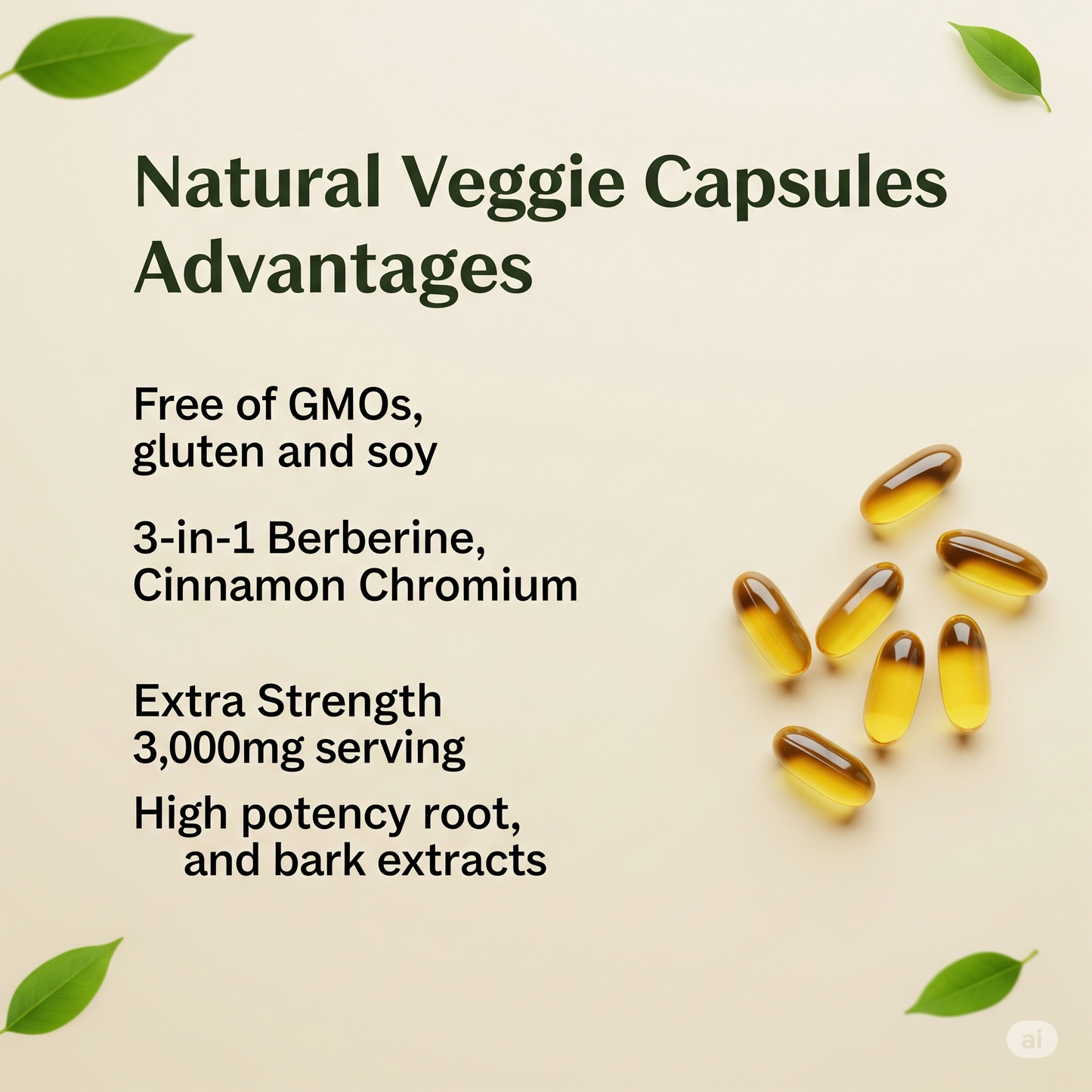 Natural Veggie Capsules Advantages

Free of GMOs, gluten and soy

3-in-1 Berberine, Cinnamon Chromium

Extra Strength 3,000mg serving

High potency root, and bark extracts

ai